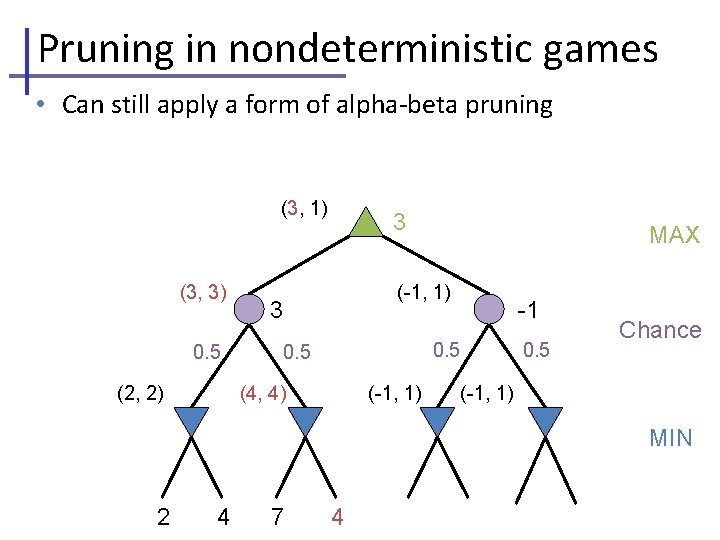 Pruning in nondeterministic games

• Can still apply a form of alpha-beta pruning

(3, 1)
3
MAX

(3, 3)
3
(-1, 1)
-1
Chance

0.5
0.5
0.5
0.5

(2, 2)
(4, 4)
(-1, 1)
(-1, 1)
MIN

2
4
7
4